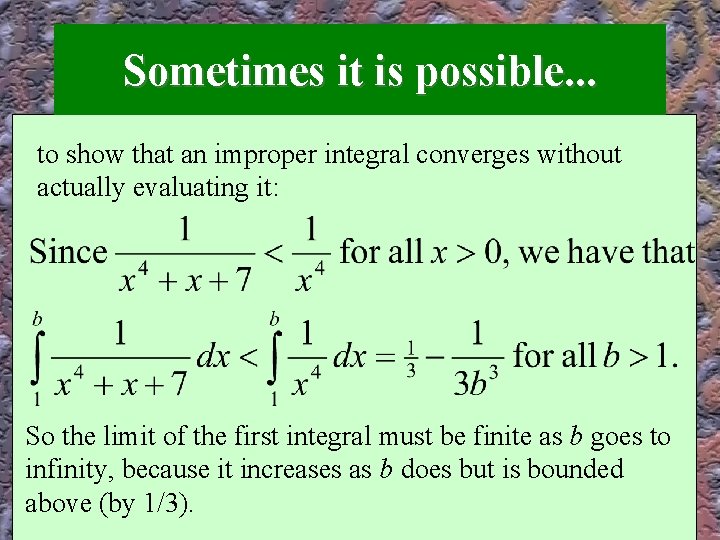 Sometimes it is possible...

to show that an improper integral converges without actually evaluating it:

Since $\frac{1}{x^4+x+7} < \frac{1}{x^4}$ for all $x > 0$, we have that

$\int_1^b \frac{1}{x^4+x+7}\,dx < \int_1^b \frac{1}{x^4}\,dx = \frac{1}{3} - \frac{1}{3b^3}$ for all $b > 1$.

So the limit of the first integral must be finite as $b$ goes to infinity, because it increases as $b$ does but is bounded above (by 1/3).